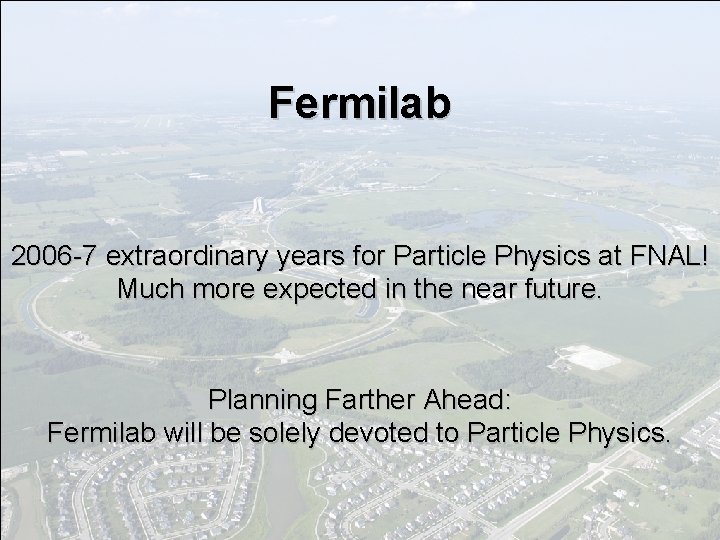 Fermilab

2006-7 extraordinary years for Particle Physics at FNAL! Much more expected in the near future.

Planning Farther Ahead:
Fermilab will be solely devoted to Particle Physics.